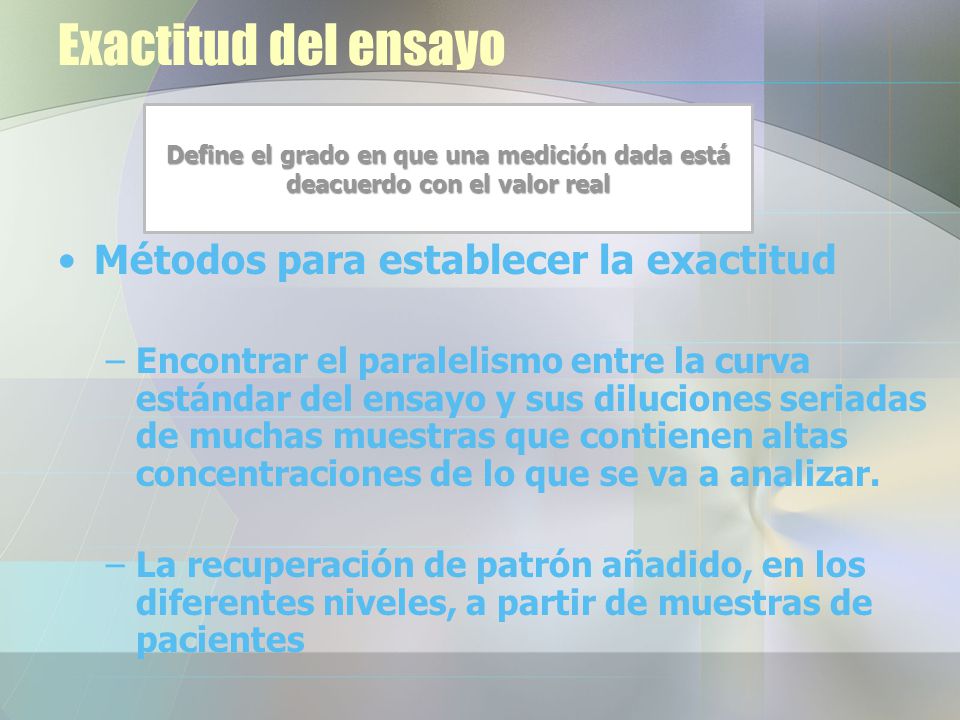 Exactitud del ensayo

Define el grado en que una medición dada está deacuerdo con el valor real

• Métodos para establecer la exactitud

– Encontrar el paralelismo entre la curva estándar del ensayo y sus diluciones seriadas de muchas muestras que contienen altas concentraciones de lo que se va a analizar.

– La recuperación de patrón añadido, en los diferentes niveles, a partir de muestras de pacientes